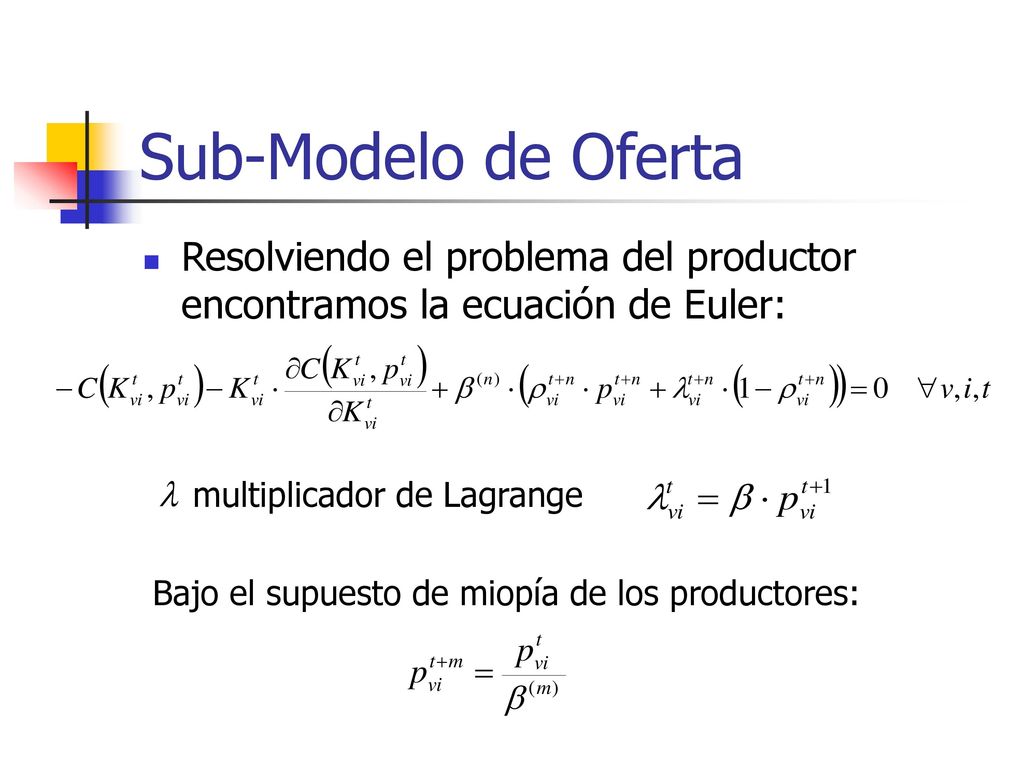 Sub-Modelo de Oferta

Resolviendo el problema del productor encontramos la ecuación de Euler:

$-C\left(K_{vi}^{t}, p_{vi}^{t}\right) - K_{vi}^{t} \cdot \frac{\partial C\left(K_{vi}^{t}, p_{vi}^{t}\right)}{\partial K_{vi}^{t}} + \beta^{(n)} \cdot \left(\rho_{vi}^{t+n} \cdot p_{vi}^{t+n} + \lambda_{vi}^{t+n} \cdot \left(1 - \rho_{vi}^{t+n}\right)\right) = 0 \quad \forall v, i, t$

$\lambda$ multiplicador de Lagrange $\lambda_{vi}^{t} = \beta \cdot p_{vi}^{t+1}$

Bajo el supuesto de miopía de los productores:

$p_{vi}^{t+m} = \frac{p_{vi}^{t}}{\beta^{(m)}}$